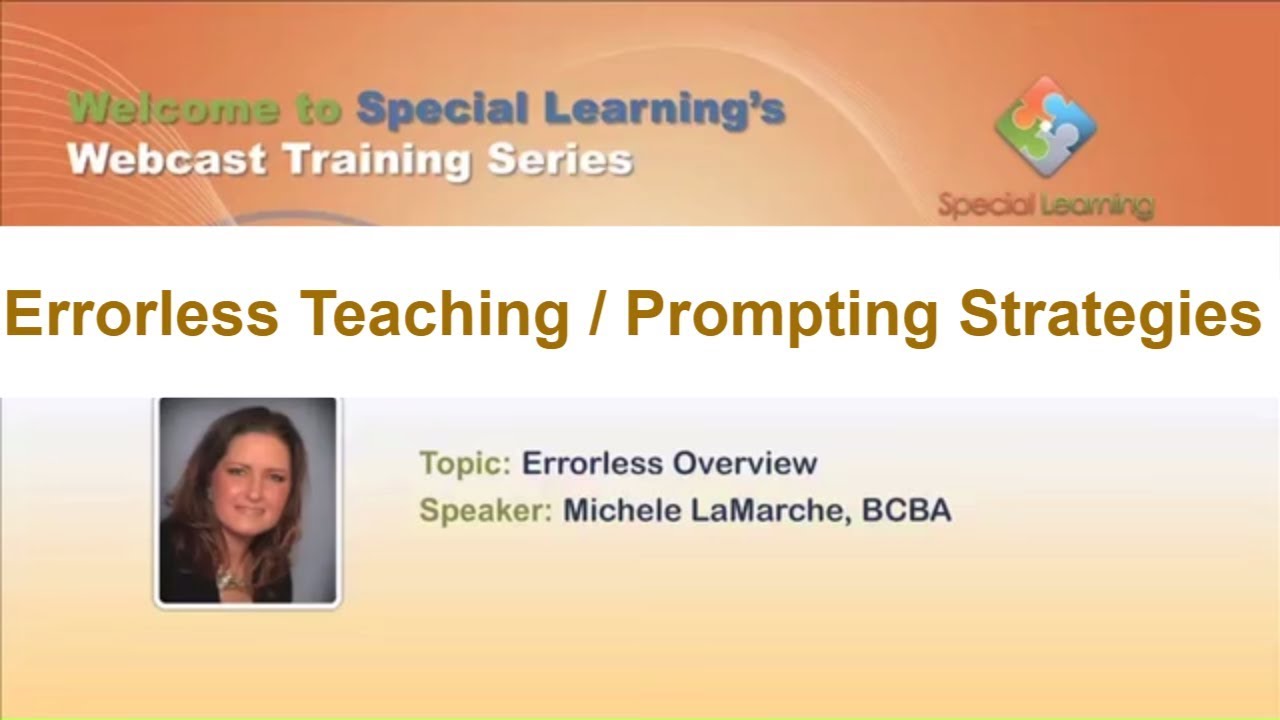 Welcome to Special Learning's
Webcast Training Series

Special Learning

Errorless Teaching / Prompting Strategies

Topic: Errorless Overview
Speaker: Michele LaMarche, BCBA